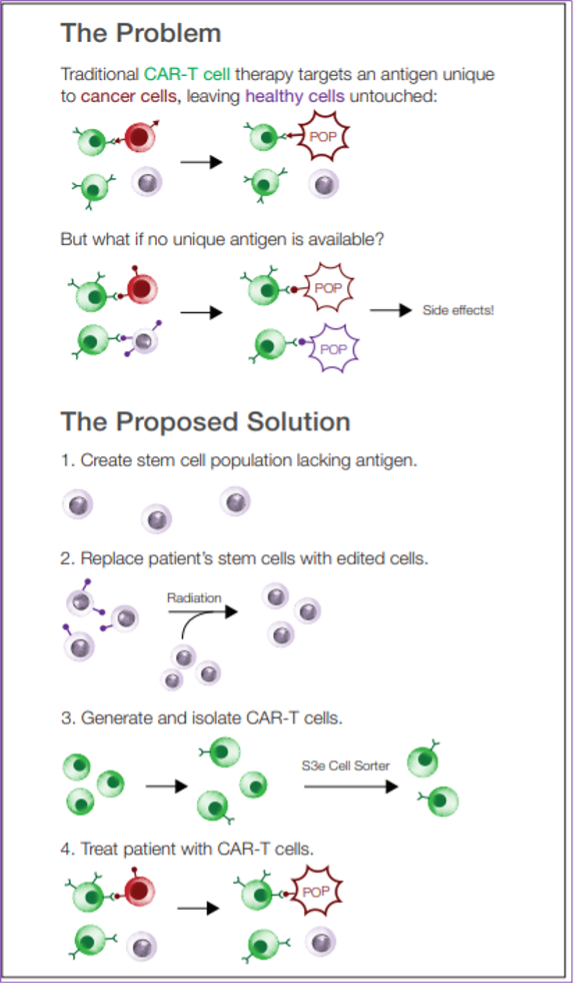 The Problem

Traditional CAR-T cell therapy targets an antigen unique to cancer cells, leaving healthy cells untouched:

POP

But what if no unique antigen is available?

POP

POP

Side effects!

The Proposed Solution

1. Create stem cell population lacking antigen.

2. Replace patient's stem cells with edited cells.

Radiation

3. Generate and isolate CAR-T cells.

S3e Cell Sorter

4. Treat patient with CAR-T cells.

POP